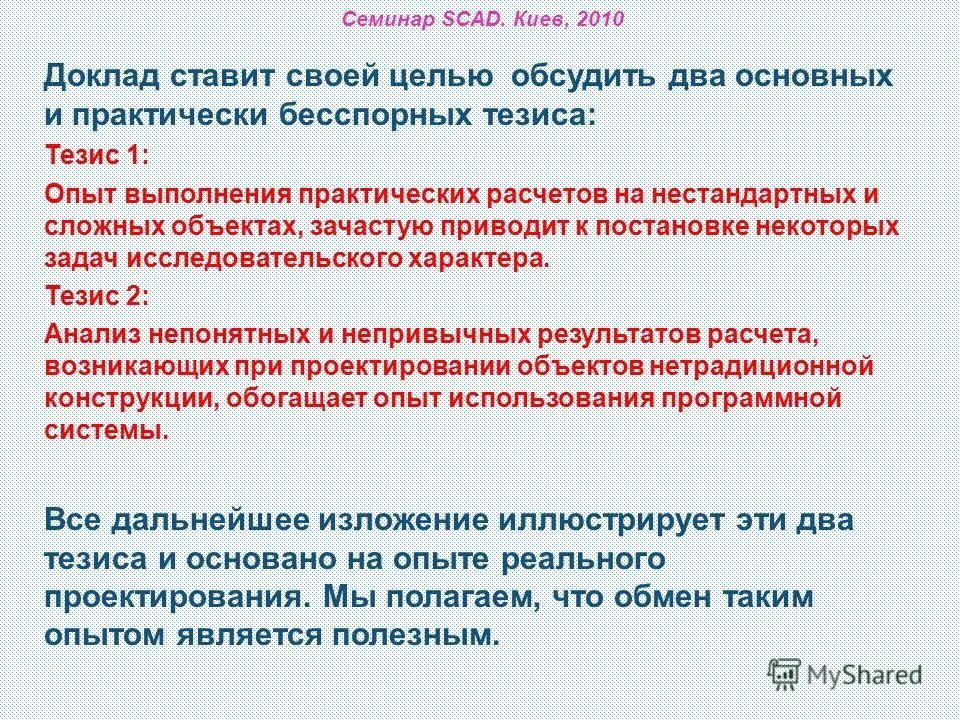 Семинар SCAD. Киев, 2010

Доклад ставит своей целью обсудить два основных и практически бесспорных тезиса:

Тезис 1:

Опыт выполнения практических расчетов на нестандартных и сложных объектах, зачастую приводит к постановке некоторых задач исследовательского характера.

Тезис 2:

Анализ непонятных и непривычных результатов расчета, возникающих при проектировании объектов нетрадиционной конструкции, обогащает опыт использования программной системы.

Все дальнейшее изложение иллюстрирует эти два тезиса и основано на опыте реального проектирования. Мы полагаем, что обмен таким опытом является полезным.

MyShared